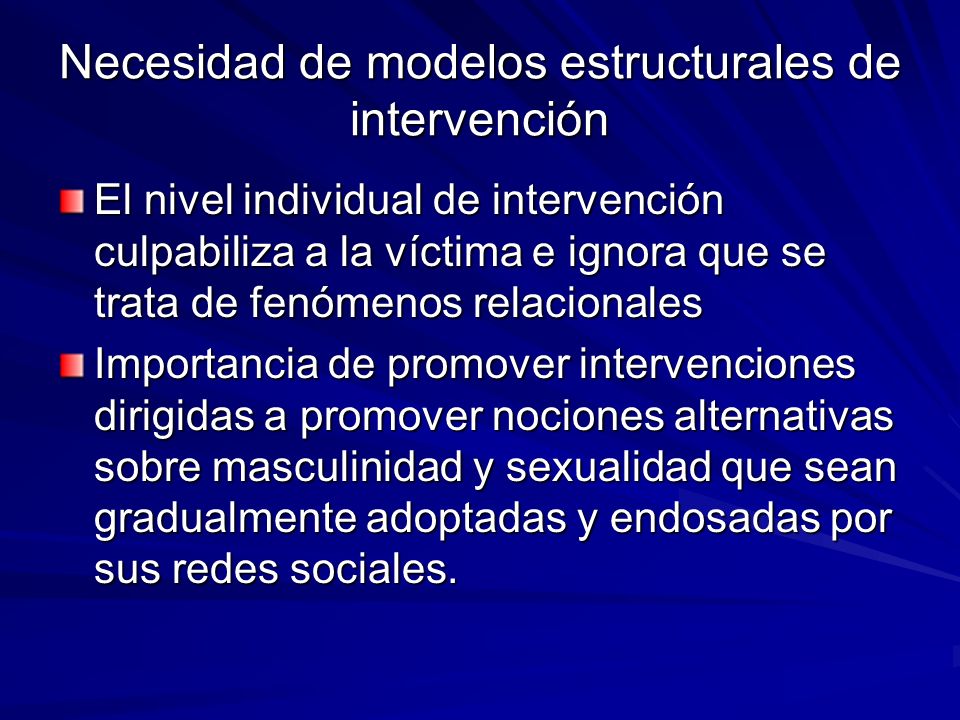 Necesidad de modelos estructurales de intervención

El nivel individual de intervención culpabiliza a la víctima e ignora que se trata de fenómenos relacionales

Importancia de promover intervenciones dirigidas a promover nociones alternativas sobre masculinidad y sexualidad que sean gradualmente adoptadas y endosadas por sus redes sociales.